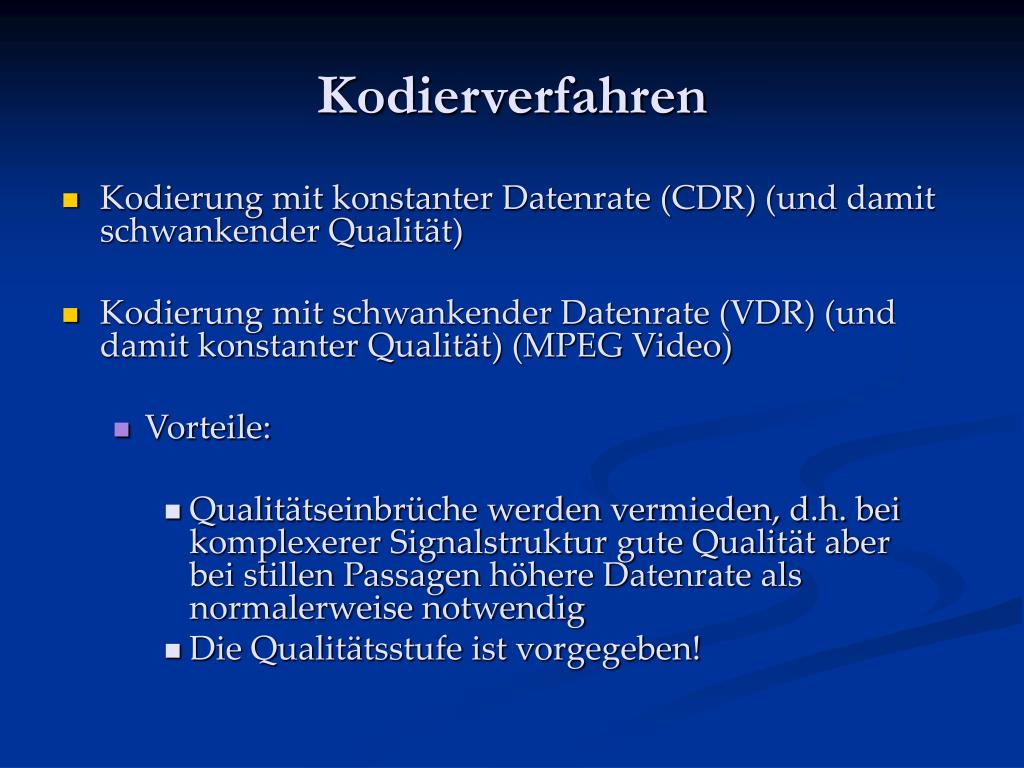 Kodierverfahren

Kodierung mit konstanter Datenrate (CDR) (und damit schwankender Qualität)

Kodierung mit schwankender Datenrate (VDR) (und damit konstanter Qualität) (MPEG Video)

Vorteile:

Qualitätseinbrüche werden vermieden, d.h. bei komplexerer Signalstruktur gute Qualität aber bei stillen Passagen höhere Datenrate als normalerweise notwendig

Die Qualitätsstufe ist vorgegeben!